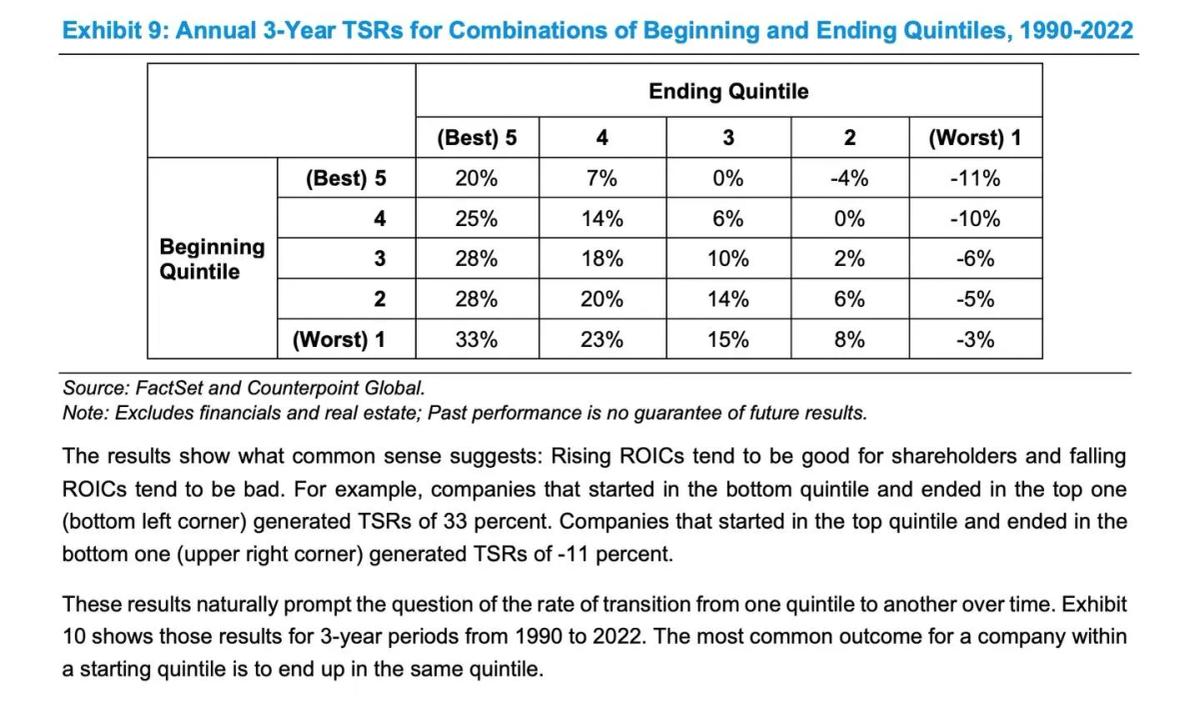 Exhibit 9: Annual 3-Year TSRs for Combinations of Beginning and Ending Quintiles, 1990-2022

| | | Ending Quintile | | | | |
|---|---|---|---|---|---|---|
| | | (Best) 5 | 4 | 3 | 2 | (Worst) 1 |
| Beginning Quintile | (Best) 5 | 20% | 7% | 0% | -4% | -11% |
| | 4 | 25% | 14% | 6% | 0% | -10% |
| | 3 | 28% | 18% | 10% | 2% | -6% |
| | 2 | 28% | 20% | 14% | 6% | -5% |
| | (Worst) 1 | 33% | 23% | 15% | 8% | -3% |

Source: FactSet and Counterpoint Global.
Note: Excludes financials and real estate; Past performance is no guarantee of future results.

The results show what common sense suggests: Rising ROICs tend to be good for shareholders and falling ROICs tend to be bad. For example, companies that started in the bottom quintile and ended in the top one (bottom left corner) generated TSRs of 33 percent. Companies that started in the top quintile and ended in the bottom one (upper right corner) generated TSRs of -11 percent.

These results naturally prompt the question of the rate of transition from one quintile to another over time. Exhibit 10 shows those results for 3-year periods from 1990 to 2022. The most common outcome for a company within a starting quintile is to end up in the same quintile.